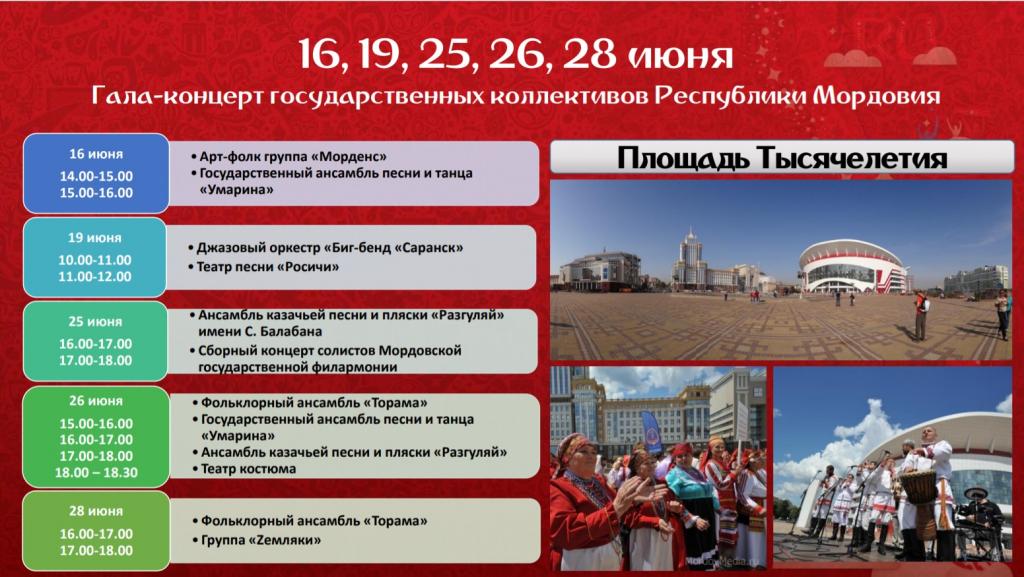 16, 19, 25, 26, 28 июня
Гала-концерт государственных коллективов Республики Мордовия

16 июня
14.00-15.00
15.00-16.00

• Арт-фолк группа «Морденс»
• Государственный ансамбль песни и танца «Умарина»

19 июня
10.00-11.00
11.00-12.00

• Джазовый оркестр «Биг-бенд «Саранск»
• Театр песни «Росичи»

25 июня
16.00-17.00
17.00-18.00

• Ансамбль казачьей песни и пляски «Разгуляй» имени С. Балабана
• Сборный концерт солистов Мордовской государственной филармонии

26 июня
15.00-16.00
16.00-17.00
17.00-18.00
18.00 – 18.30

• Фольклорный ансамбль «Торама»
• Государственный ансамбль песни и танца «Умарина»
• Ансамбль казачьей песни и пляски «Разгуляй»
• Театр костюма

28 июня
16.00-17.00
17.00-18.00

• Фольклорный ансамбль «Торама»
• Группа «Zемляки»

Площадь Тысячелетия